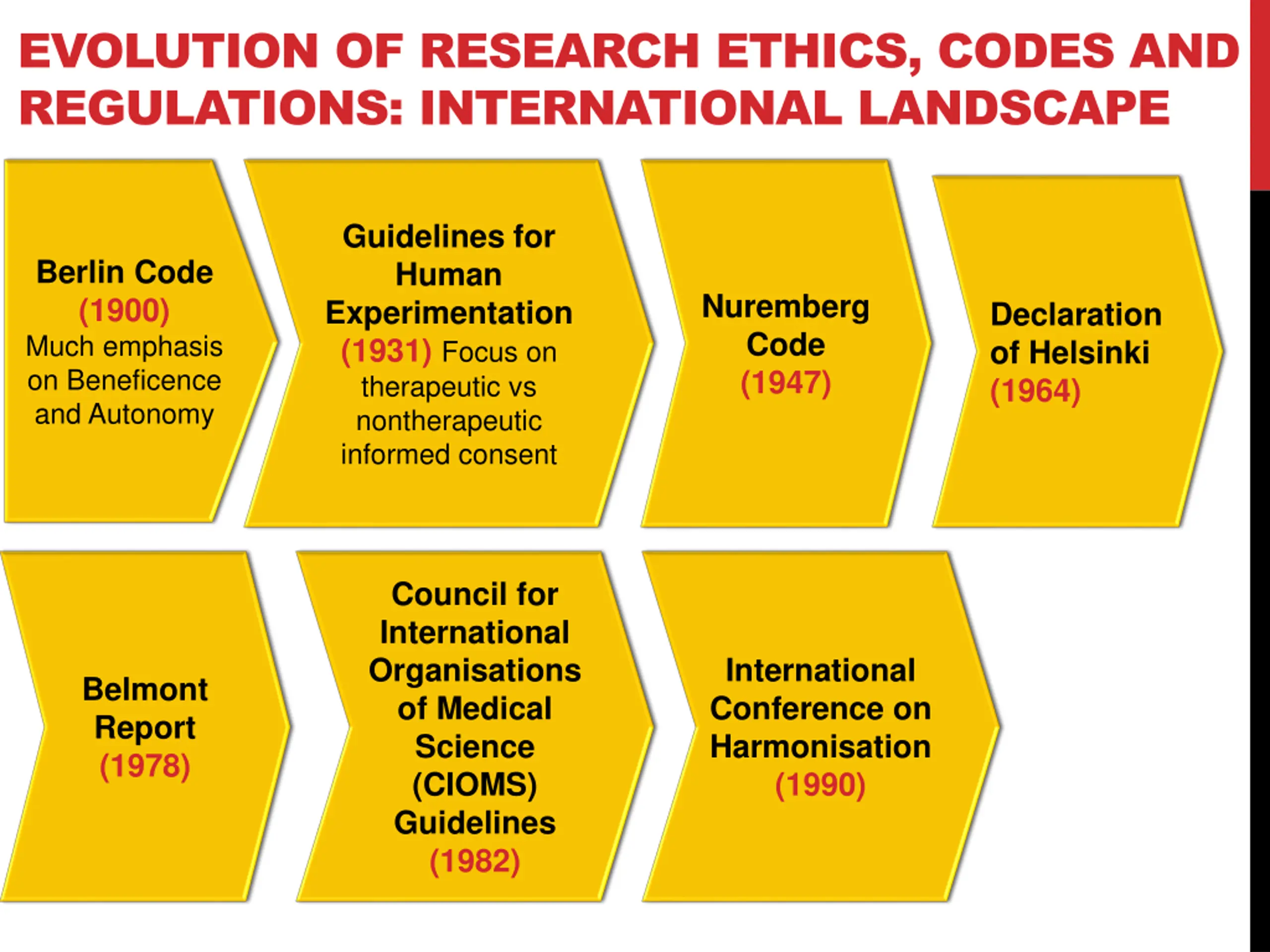 EVOLUTION OF RESEARCH ETHICS, CODES AND REGULATIONS: INTERNATIONAL LANDSCAPE

Berlin Code (1900) Much emphasis on Beneficence and Autonomy

Guidelines for Human Experimentation (1931) Focus on therapeutic vs nontherapeutic informed consent

Nuremberg Code (1947)

Declaration of Helsinki (1964)

Belmont Report (1978)

Council for International Organisations of Medical Science (CIOMS) Guidelines (1982)

International Conference on Harmonisation (1990)